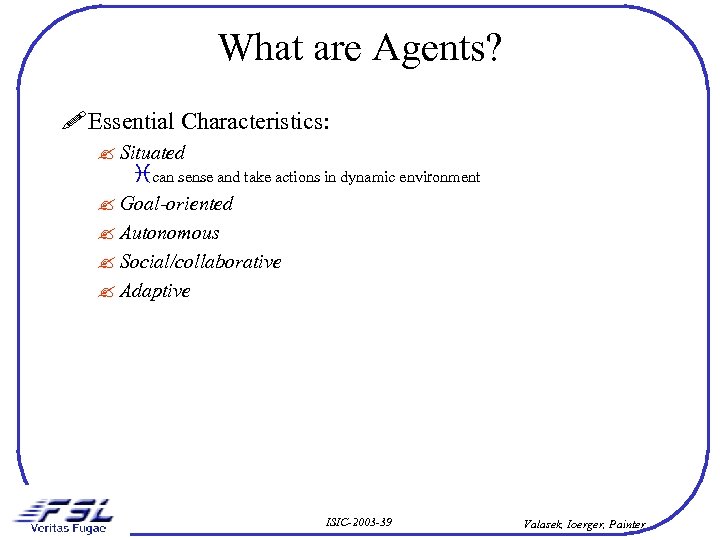 What are Agents?

Essential Characteristics:

Situated

can sense and take actions in dynamic environment

Goal-oriented

Autonomous

Social/collaborative

Adaptive

FSL
Veritas Fugae

ISIC-2003-39

Valasek, Ioerger, Painter